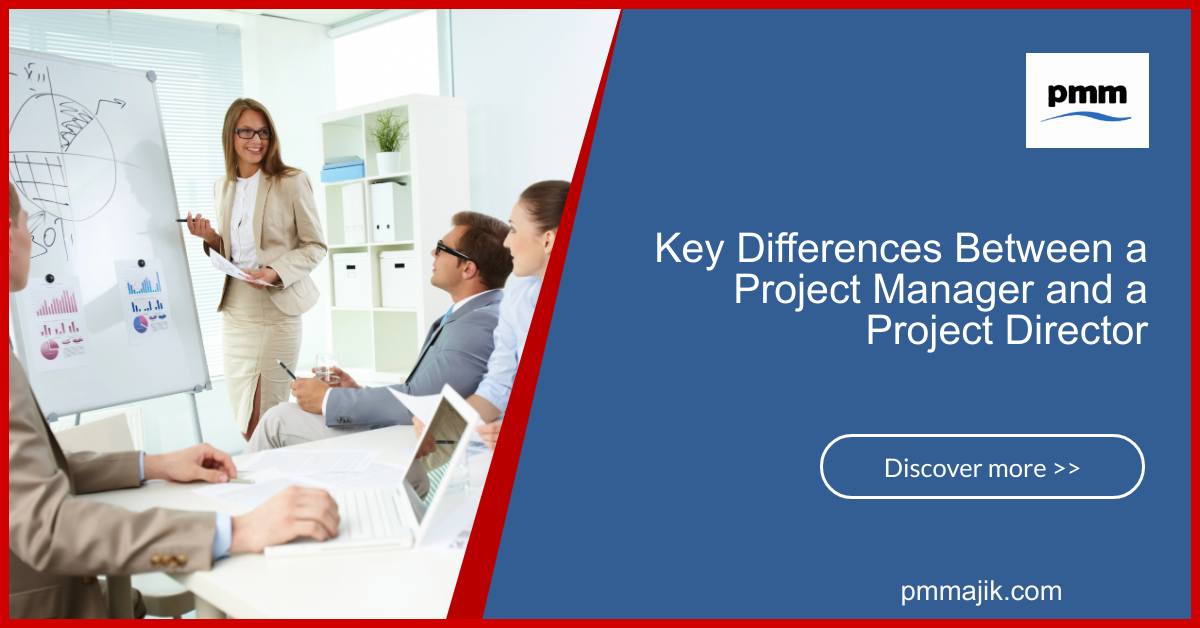 pmm

Key Differences Between a Project Manager and a Project Director

Discover more >>

pmmajik.com